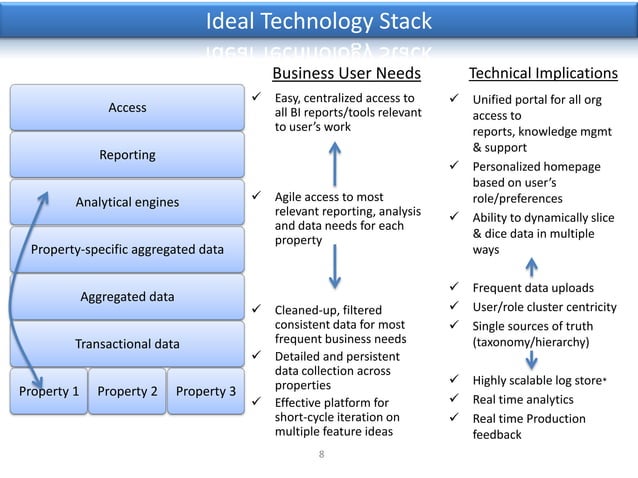 Ideal Technology Stack

Access

Reporting

Analytical engines

Property-specific aggregated data

Aggregated data

Transactional data

Property 1

Property 2

Property 3

Business User Needs

✓ Easy, centralized access to all BI reports/tools relevant to user's work

✓ Agile access to most relevant reporting, analysis and data needs for each property

✓ Cleaned-up, filtered consistent data for most frequent business needs

✓ Detailed and persistent data collection across properties

✓ Effective platform for short-cycle iteration on multiple feature ideas

Technical Implications

✓ Unified portal for all org access to reports, knowledge mgmt & support

✓ Personalized homepage based on user's role/preferences

✓ Ability to dynamically slice & dice data in multiple ways

✓ Frequent data uploads

✓ User/role cluster centricity

✓ Single sources of truth (taxonomy/hierarchy)

✓ Highly scalable log store*

✓ Real time analytics

✓ Real time Production feedback

8